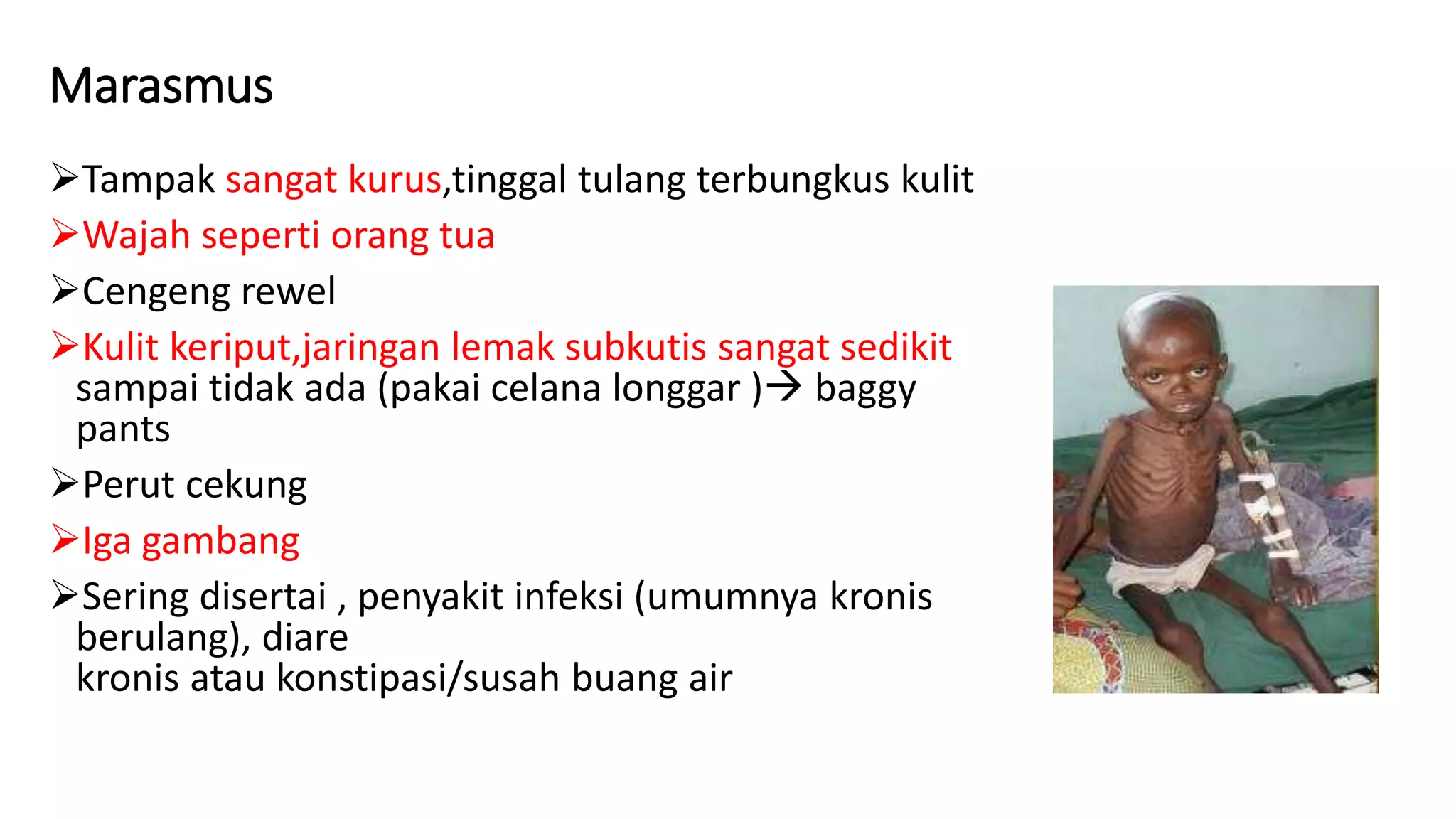 Marasmus

➢Tampak sangat kurus,tinggal tulang terbungkus kulit

➢Wajah seperti orang tua

➢Cengeng rewel

➢Kulit keriput,jaringan lemak subkutis sangat sedikit sampai tidak ada (pakai celana longgar )→ baggy pants

➢Perut cekung

➢Iga gambang

➢Sering disertai , penyakit infeksi (umumnya kronis berulang), diare
kronis atau konstipasi/susah buang air